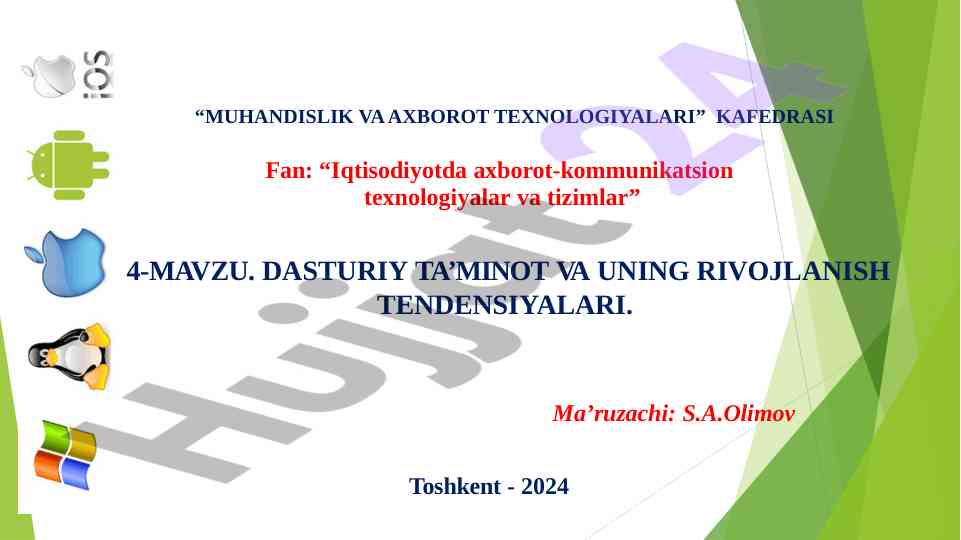 iOS

“MUHANDISLIK VA AXBOROT TEXNOLOGIYALARI” KAFEDRASI

Fan: “Iqtisodiyotda axborot-kommunikatsion texnologiyalar va tizimlar”

4-MAVZU. DASTURIY TA’MINOT VA UNING RIVOJLANISH TENDENSIYALARI.

Ma’ruzachi: S.A.Olimov

Toshkent - 2024

Hujjat 24